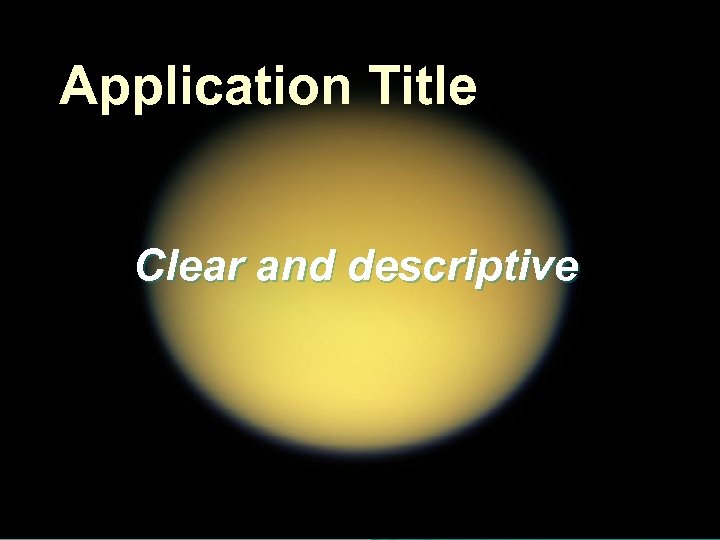 Application Title

Clear and descriptive